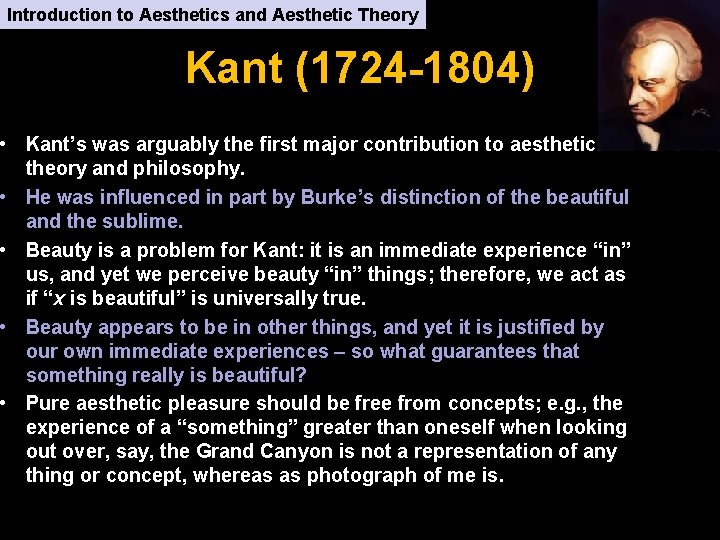 Introduction to Aesthetics and Aesthetic Theory

Kant (1724-1804)

• Kant's was arguably the first major contribution to aesthetic theory and philosophy.
• He was influenced in part by Burke's distinction of the beautiful and the sublime.
• Beauty is a problem for Kant: it is an immediate experience "in" us, and yet we perceive beauty "in" things; therefore, we act as if "x is beautiful" is universally true.
• Beauty appears to be in other things, and yet it is justified by our own immediate experiences – so what guarantees that something really is beautiful?
• Pure aesthetic pleasure should be free from concepts; e.g., the experience of a "something" greater than oneself when looking out over, say, the Grand Canyon is not a representation of any thing or concept, whereas as photograph of me is.